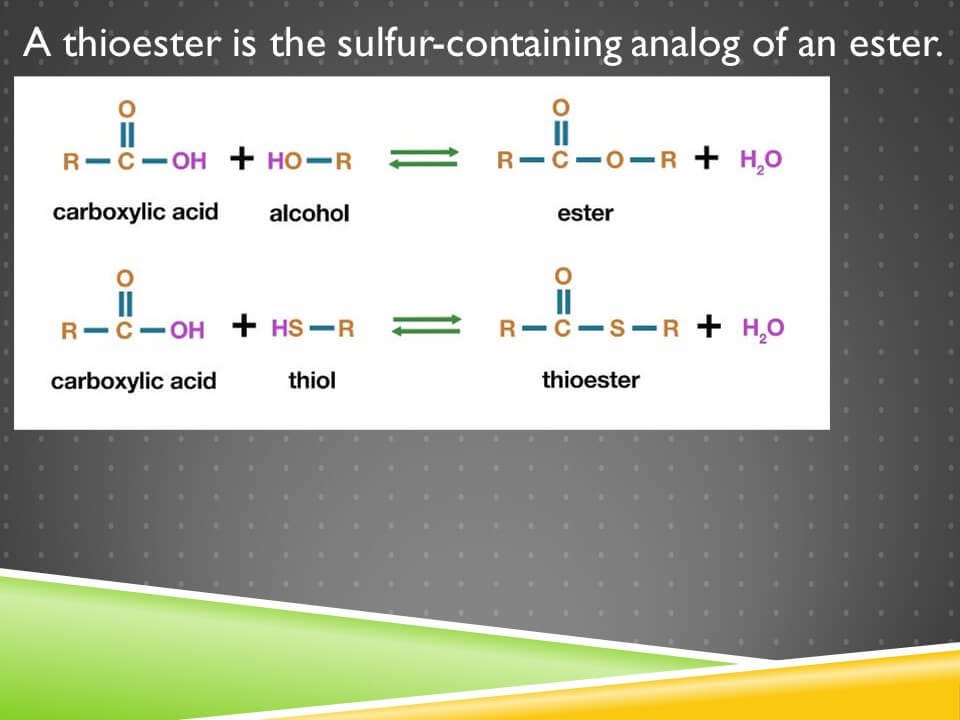 A thioester is the sulfur-containing analog of an ester.

$R-\overset{\overset{O}{\|}}{C}-OH + HO-R \rightleftharpoons R-\overset{\overset{O}{\|}}{C}-O-R + H_2O$

carboxylic acid alcohol ester

$R-\overset{\overset{O}{\|}}{C}-OH + HS-R \rightleftharpoons R-\overset{\overset{O}{\|}}{C}-S-R + H_2O$

carboxylic acid thiol thioester